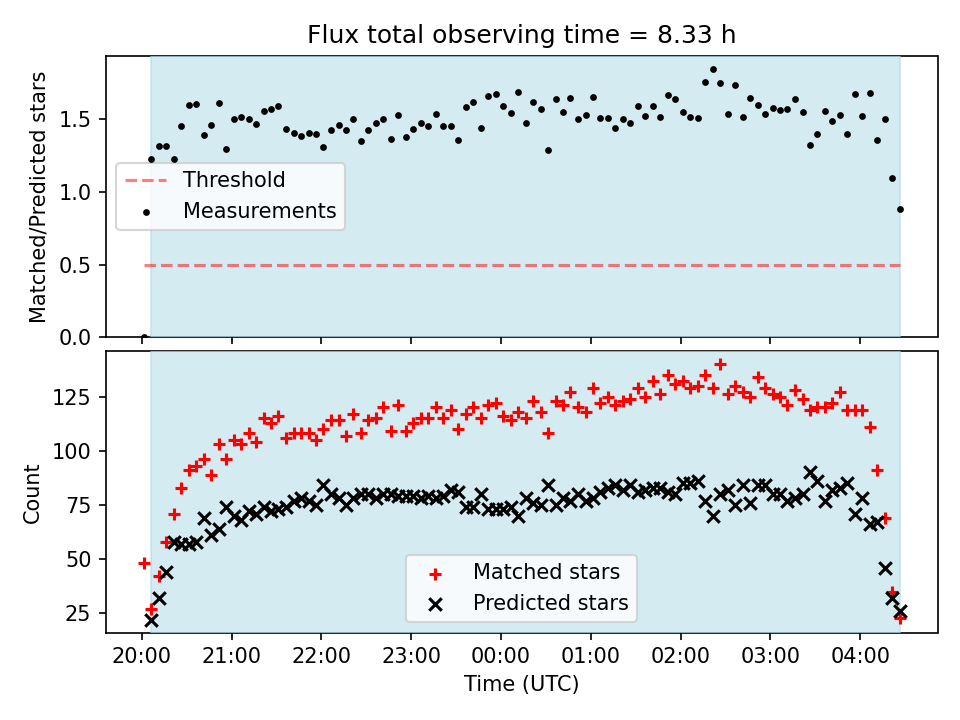 Flux total observing time = 8.33 h

Matched/Predicted stars

1.5
1.0
0.5
0.0

Threshold
Measurements

Count

125
100
75
50
25

Matched stars
Predicted stars

20:00 21:00 22:00 23:00 00:00 01:00 02:00 03:00 04:00

Time (UTC)